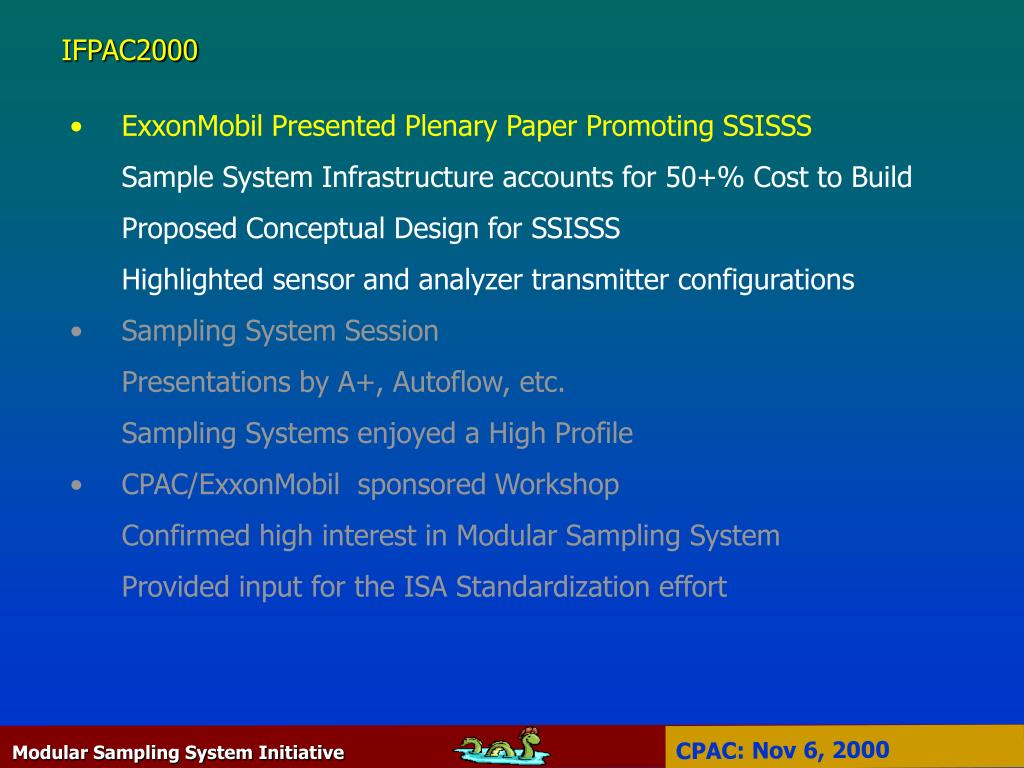 IFPAC2000

• ExxonMobil Presented Plenary Paper Promoting SSISSS

Sample System Infrastructure accounts for 50+% Cost to Build

Proposed Conceptual Design for SSISSS

Highlighted sensor and analyzer transmitter configurations

• Sampling System Session

Presentations by A+, Autoflow, etc.

Sampling Systems enjoyed a High Profile

• CPAC/ExxonMobil sponsored Workshop

Confirmed high interest in Modular Sampling System

Provided input for the ISA Standardization effort

Modular Sampling System Initiative

CPAC: Nov 6, 2000